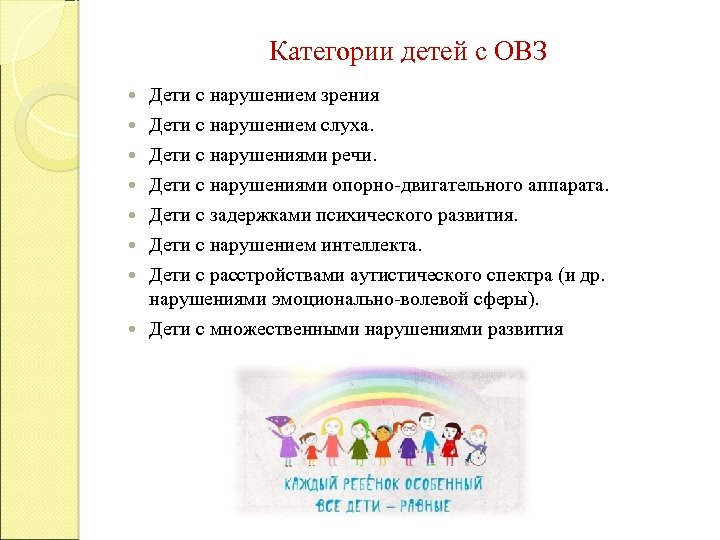 Категории детей с ОВЗ

- Дети с нарушением зрения
- Дети с нарушением слуха.
- Дети с нарушениями речи.
- Дети с нарушениями опорно-двигательного аппарата.
- Дети с задержками психического развития.
- Дети с нарушением интеллекта.
- Дети с расстройствами аутистического спектра (и др. нарушениями эмоционально-волевой сферы).
- Дети с множественными нарушениями развития

КАЖДЫЙ РЕБЁНОК ОСОБЕННЫЙ
ВСЕ ДЕТИ – РАВНЫЕ